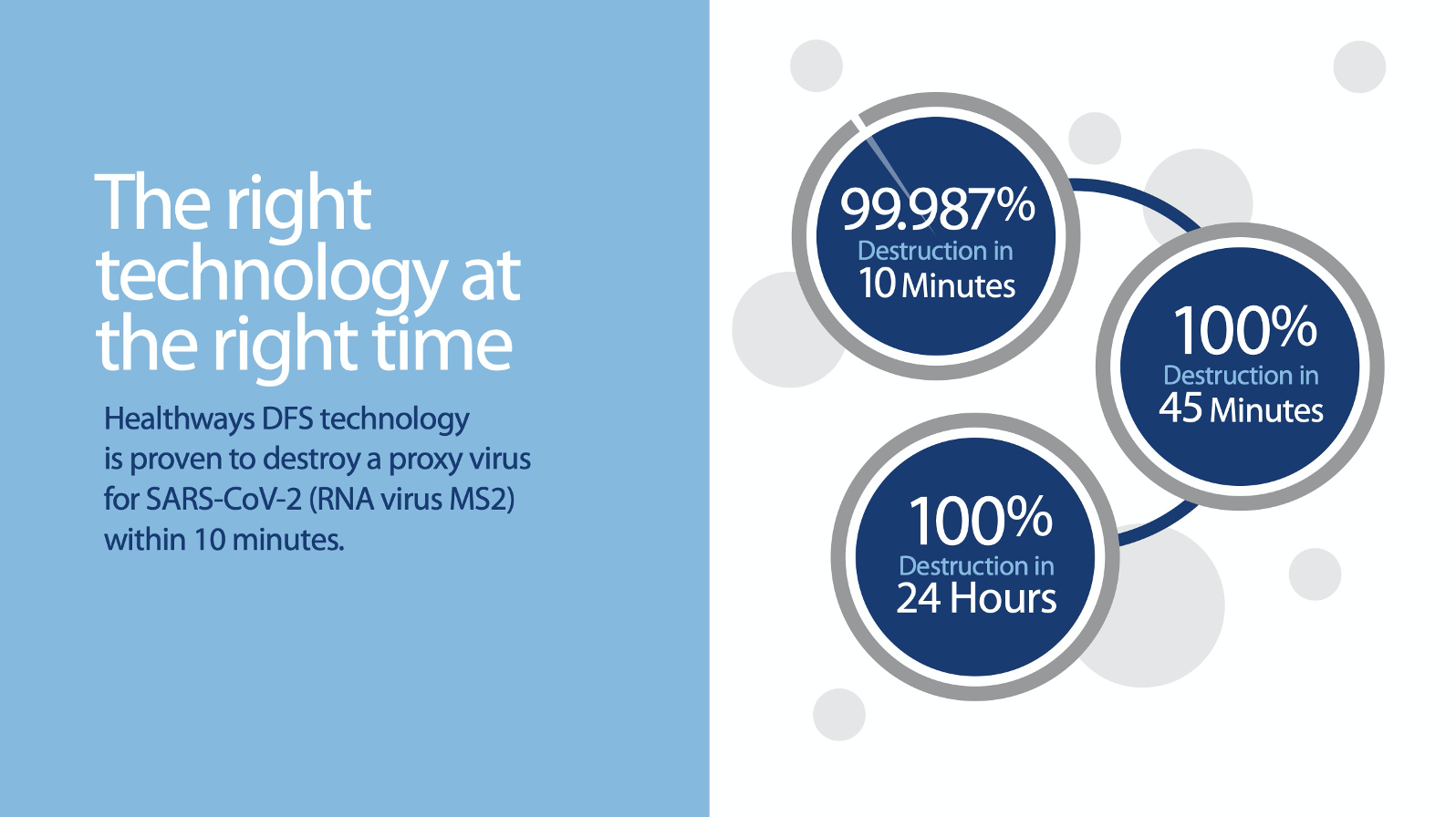 The right technology at the right time

Healthways DFS technology is proven to destroy a proxy virus for SARS-CoV-2 (RNA virus MS2) within 10 minutes.

99.987%
Destruction in
10 Minutes

100%
Destruction in
45 Minutes

100%
Destruction in
24 Hours